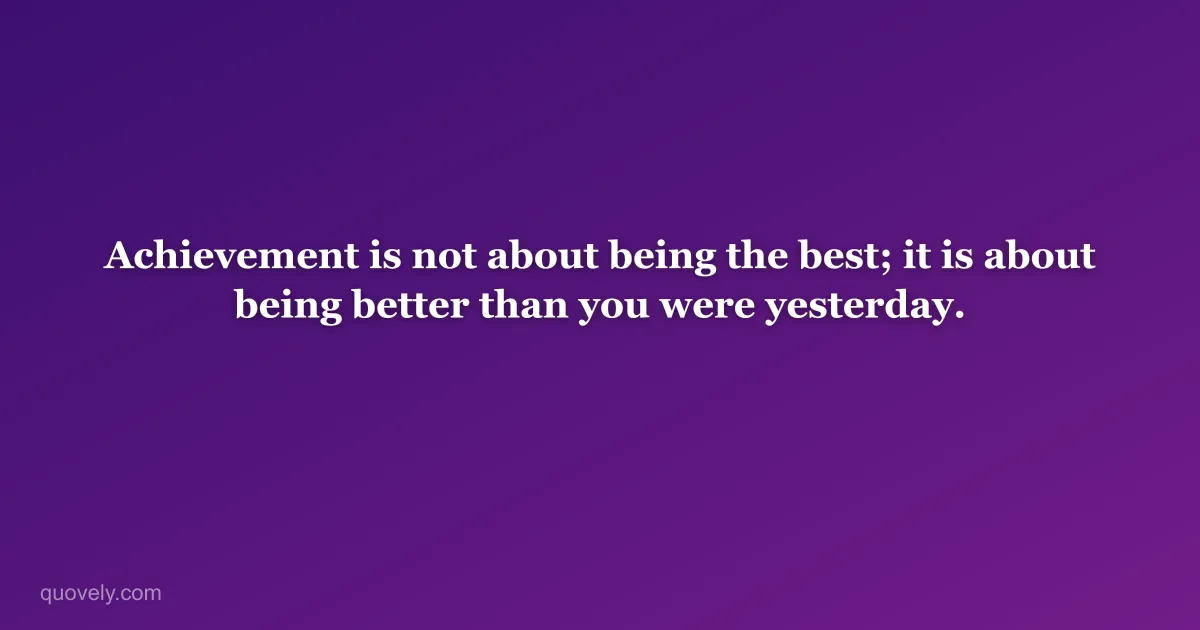 Achievement is not about being the best; it is about being better than you were yesterday.

quovely.com